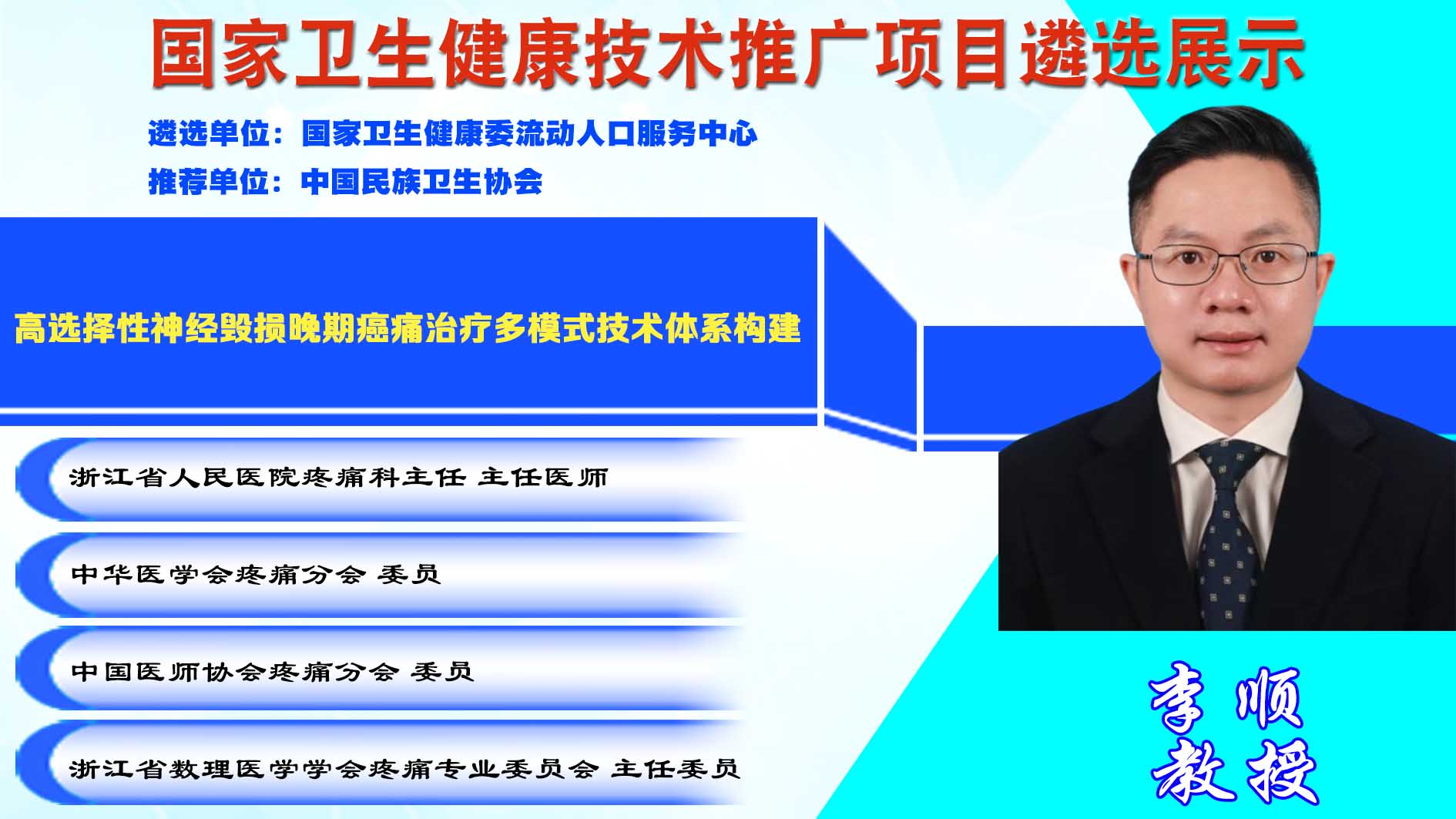 国家卫生健康技术推广项目遴选展示

遴选单位：国家卫生健康委流动人口服务中心

推荐单位：中国民族卫生协会

高选择性神经毁损晚期癌痛治疗多模式技术体系构建

浙江省人民医院疼痛科主任 主任医师

中华医学会疼痛分会 委员

中国医师协会疼痛分会 委员

浙江省数理医学学会疼痛专业委员会 主任委员

李 顺
教 授